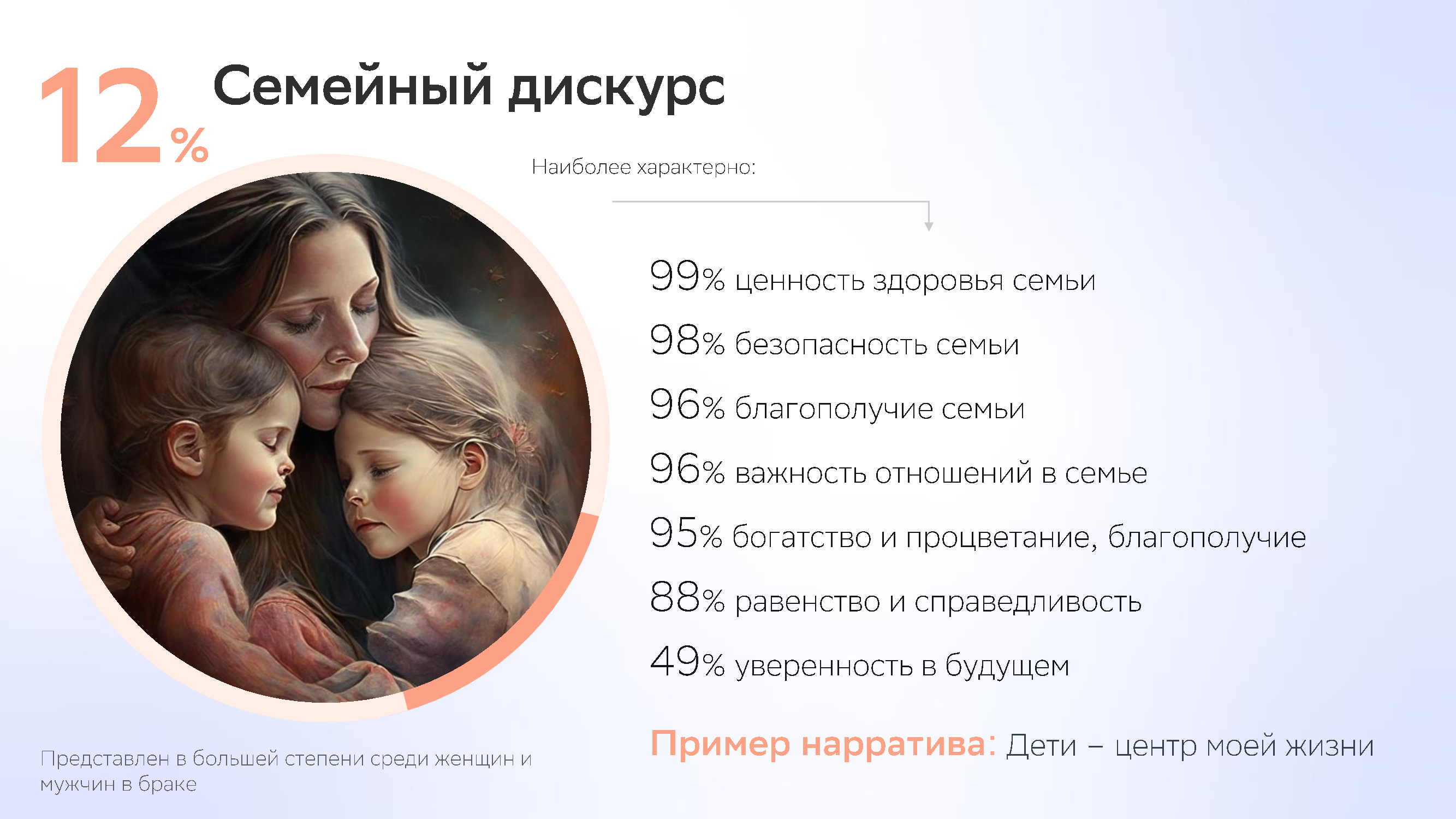 12%

Семейный дискурс

Наиболее характерно:

99% ценность здоровья семьи

98% безопасность семьи

96% благополучие семьи

96% важность отношений в семье

95% богатство и процветание, благополучие

88% равенство и справедливость

49% уверенность в будущем

Пример нарратива: Дети – центр моей жизни

Представлен в большей степени среди женщин и мужчин в браке